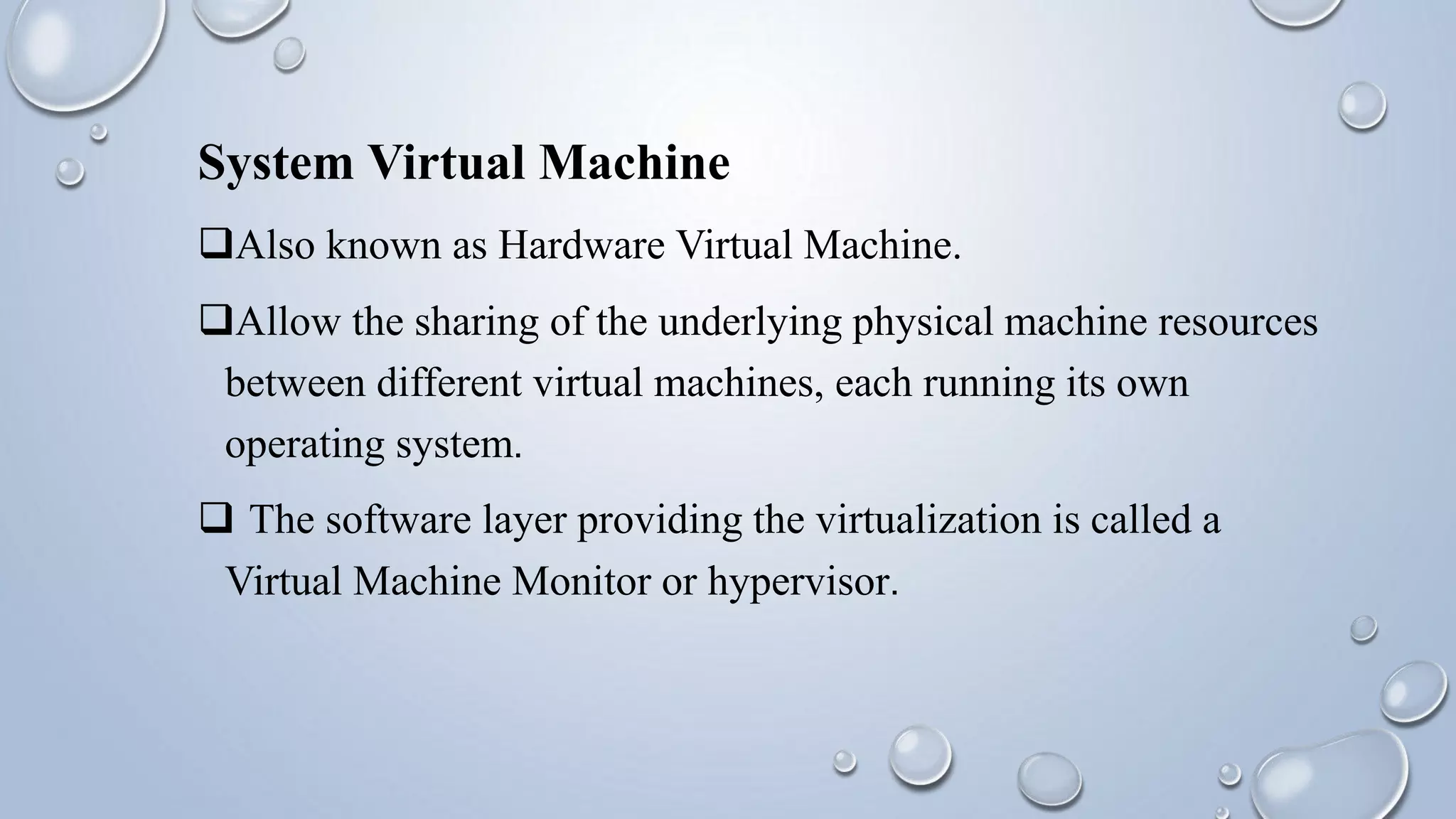 System Virtual Machine

❑Also known as Hardware Virtual Machine.

❑Allow the sharing of the underlying physical machine resources between different virtual machines, each running its own operating system.

❑ The software layer providing the virtualization is called a Virtual Machine Monitor or hypervisor.